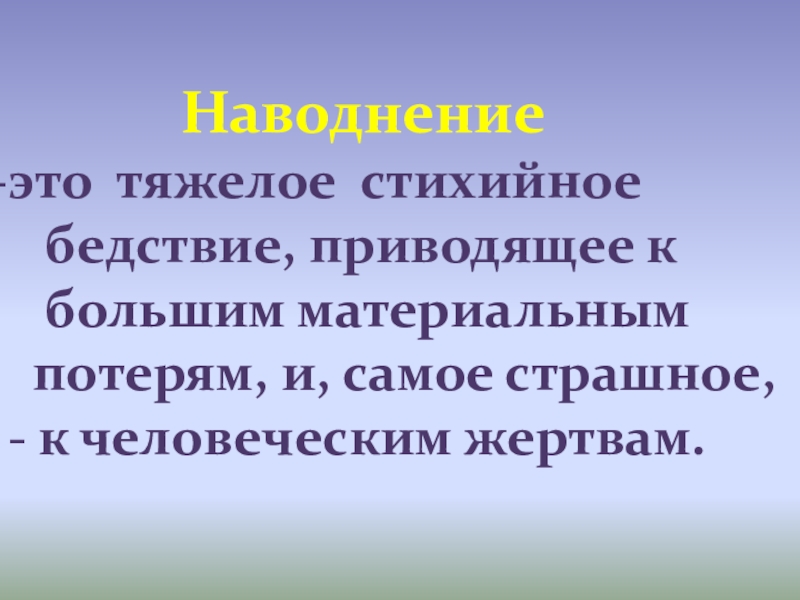 Наводнение

-это тяжелое стихийное бедствие, приводящее к большим материальным потерям, и, самое страшное, - к человеческим жертвам.